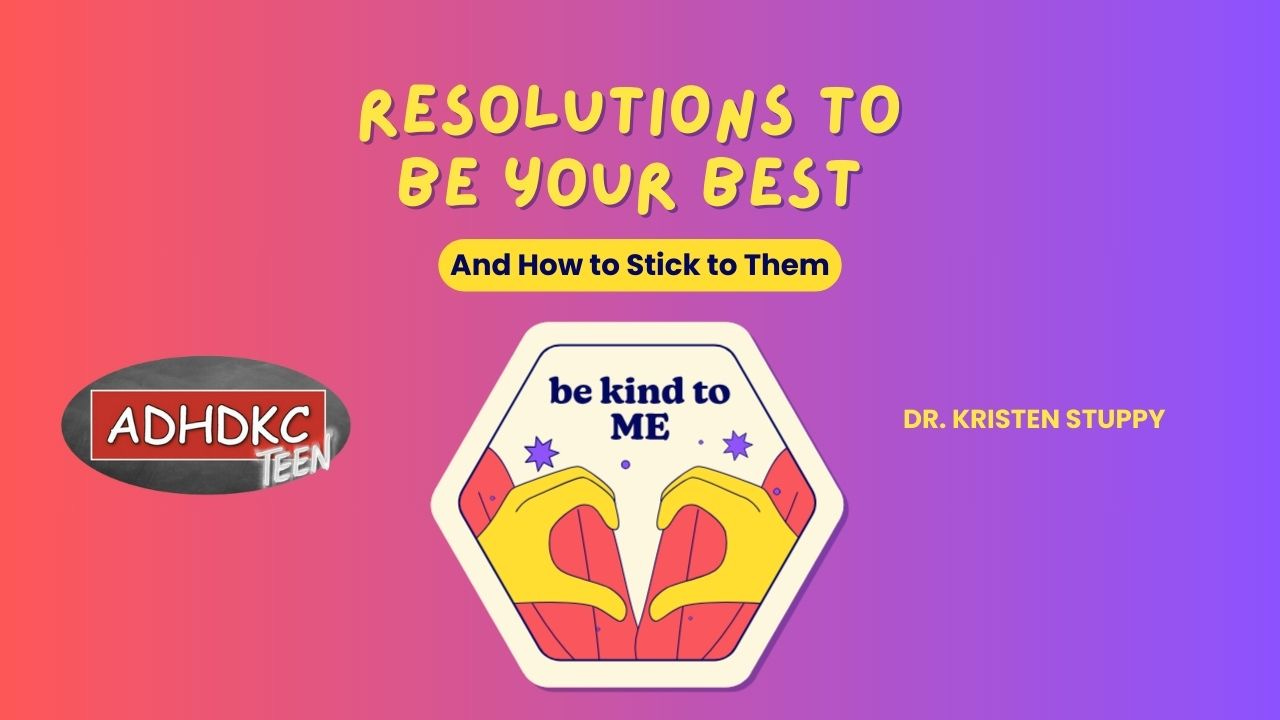 RESOLUTIONS TO BE YOUR BEST

And How to Stick to Them

ADHDKC TEEN

be kind to ME

DR. KRISTEN STUPPY